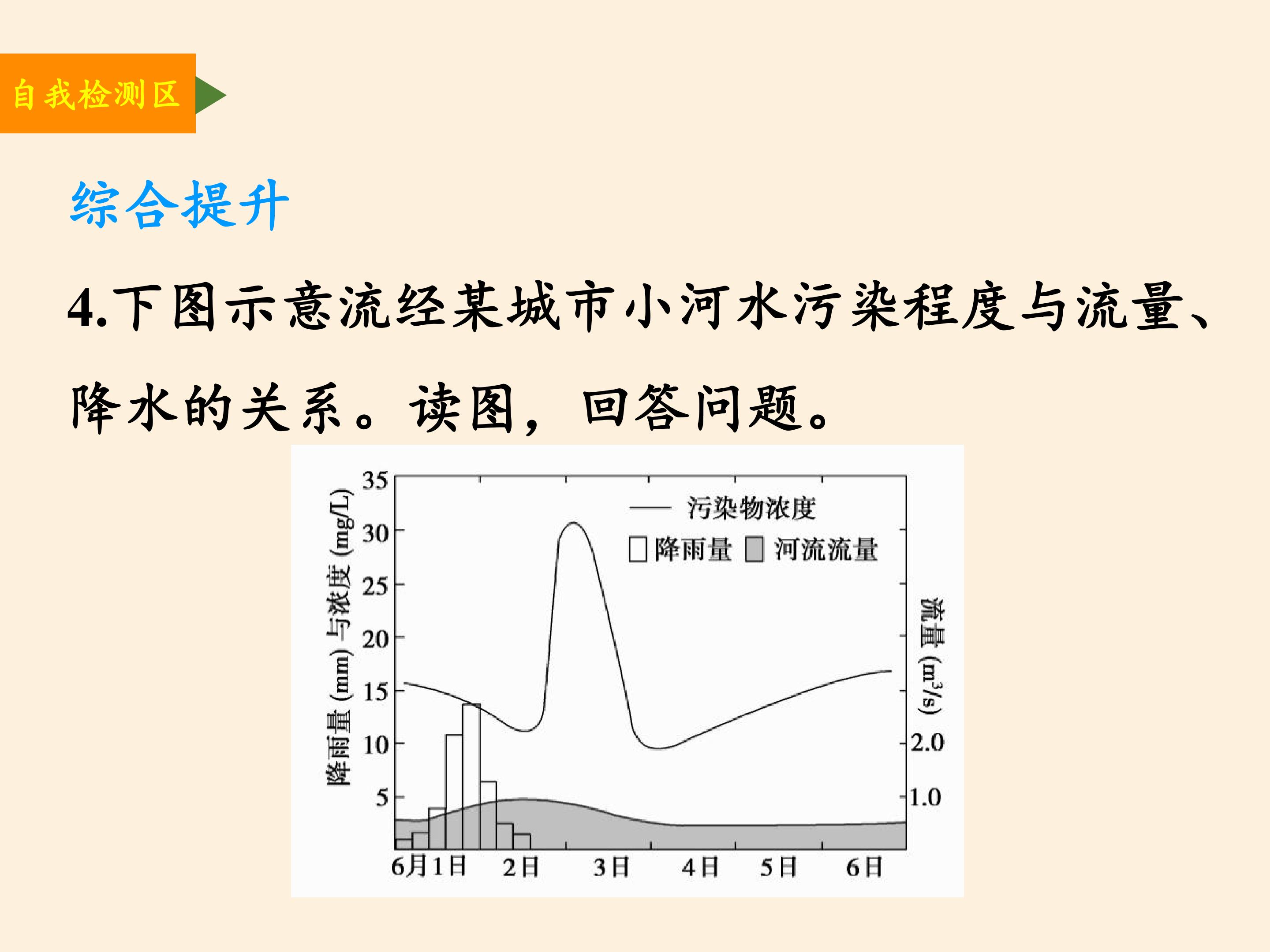 自我检测区

综合提升

4.下图示意流经某城市小河水污染程度与流量、降水的关系。读图，回答问题。

降雨量 (mm) 与浓度 (mg/L)
35
30
25
20
15
10
5

污染物浓度
降雨量 河流流量

流量 ($m^3/s$)
2.0
1.0

6月1日 2日 3日 4日 5日 6日